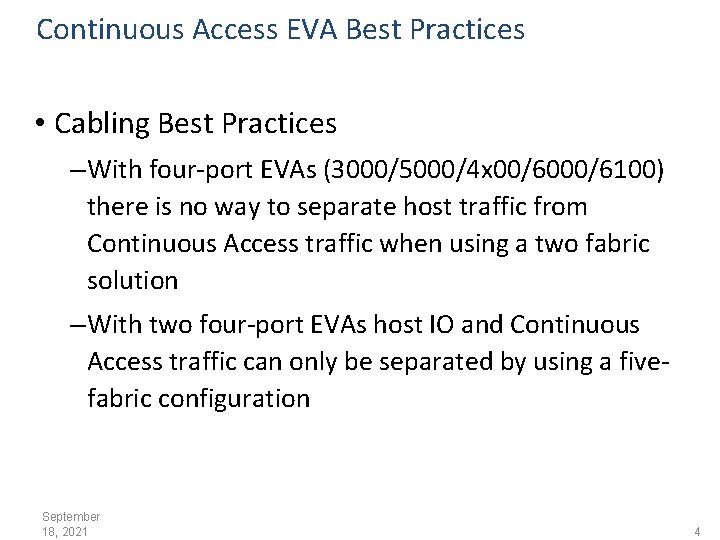 Continuous Access EVA Best Practices

• Cabling Best Practices

–With four-port EVAs (3000/5000/4x00/6000/6100) there is no way to separate host traffic from Continuous Access traffic when using a two fabric solution

–With two four-port EVAs host IO and Continuous Access traffic can only be separated by using a five-fabric configuration

September 18, 2021

4